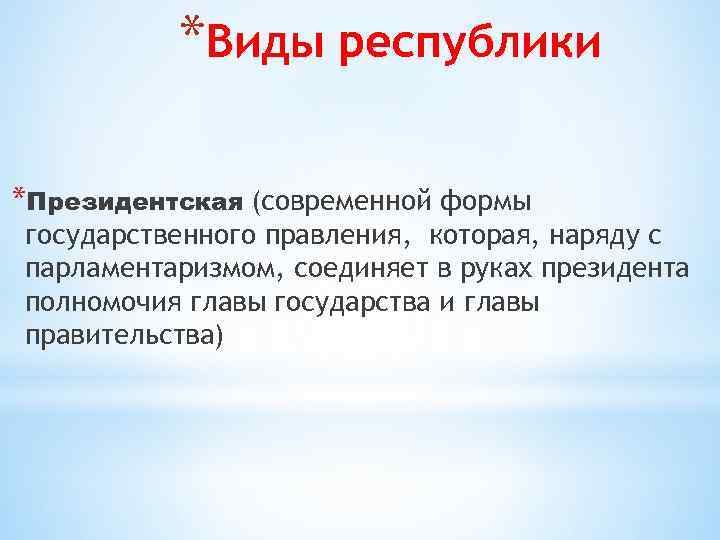 *Виды республики

*Президентская (современной формы государственного правления, которая, наряду с парламентаризмом, соединяет в руках президента полномочия главы государства и главы правительства)